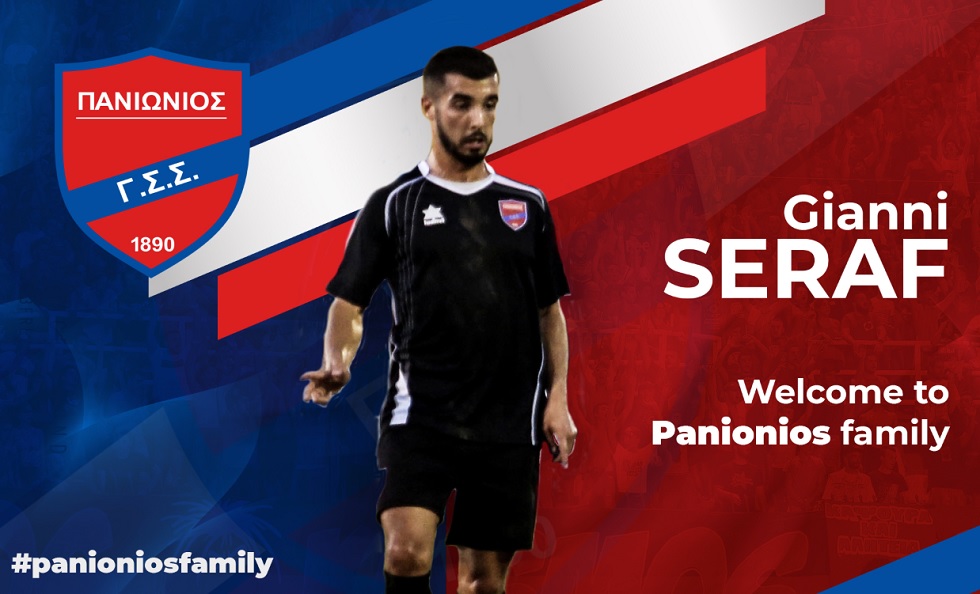 ΠΑΝΙΩΝΙΟΣ
Γ.Σ.Σ.
1890

Gianni
SERAF

Welcome to
Panionios family

#panioniosfamily